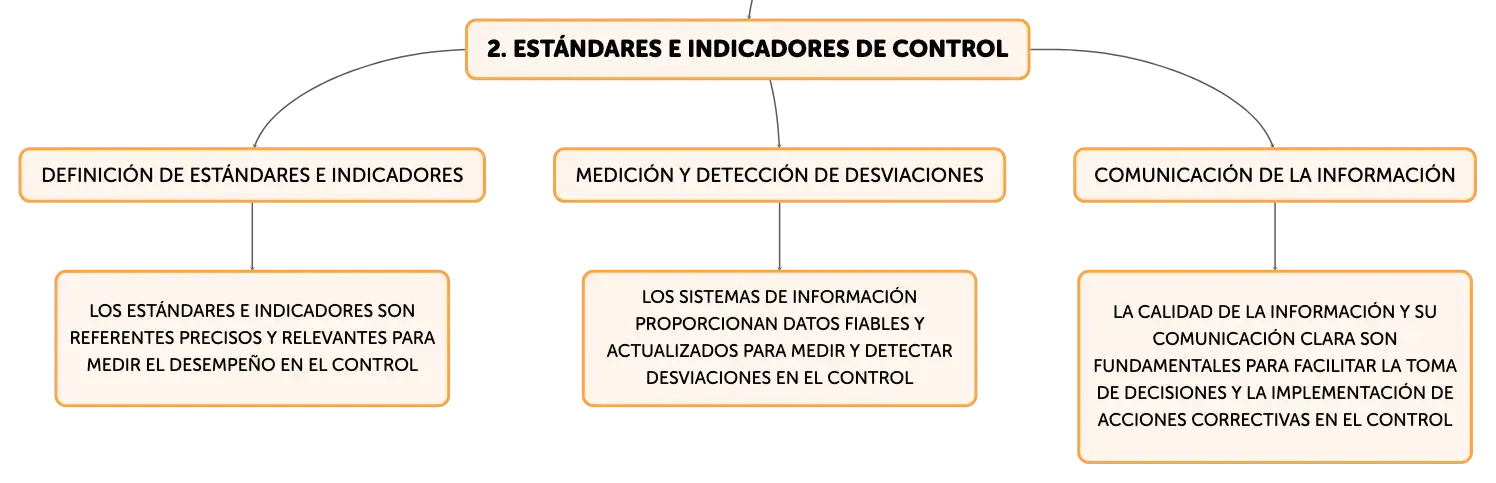 2. ESTÁNDARES E INDICADORES DE CONTROL

DEFINICIÓN DE ESTÁNDARES E INDICADORES

LOS ESTÁNDARES E INDICADORES SON REFERENTES PRECISOS Y RELEVANTES PARA MEDIR EL DESEMPEÑO EN EL CONTROL

MEDICIÓN Y DETECCIÓN DE DESVIACIONES

LOS SISTEMAS DE INFORMACIÓN PROPORCIONAN DATOS FIABLES Y ACTUALIZADOS PARA MEDIR Y DETECTAR DESVIACIONES EN EL CONTROL

COMUNICACIÓN DE LA INFORMACIÓN

LA CALIDAD DE LA INFORMACIÓN Y SU COMUNICACIÓN CLARA SON FUNDAMENTALES PARA FACILITAR LA TOMA DE DECISIONES Y LA IMPLEMENTACIÓN DE ACCIONES CORRECTIVAS EN EL CONTROL